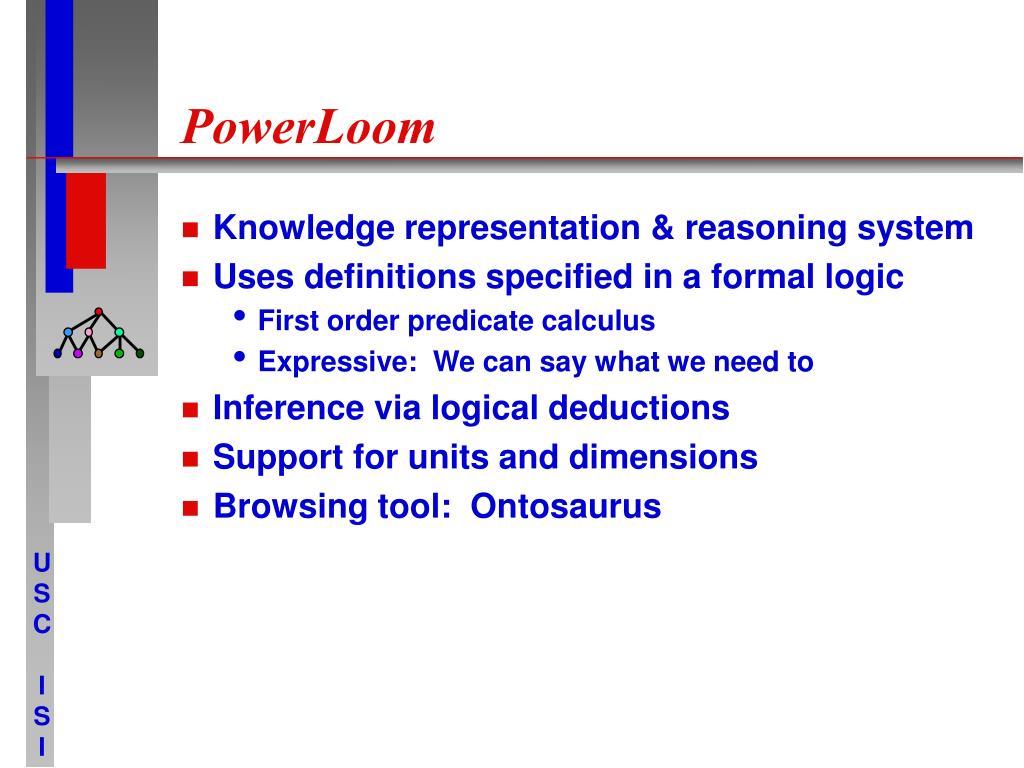 PowerLoom

- Knowledge representation & reasoning system
- Uses definitions specified in a formal logic
  - First order predicate calculus
  - Expressive: We can say what we need to
- Inference via logical deductions
- Support for units and dimensions
- Browsing tool: Ontosaurus

U
S
C

I
S
I